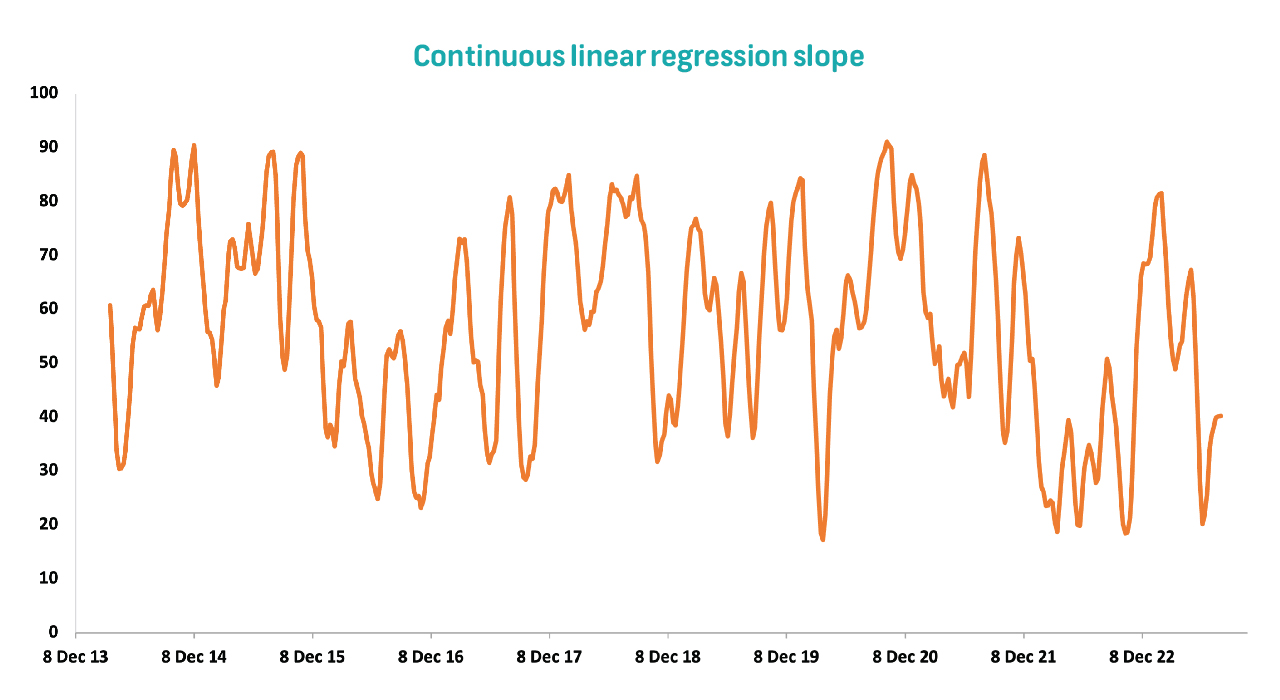 Continuous linear regression slope

100
90
80
70
60
50
40
30
20
10
0

8 Dec 13
8 Dec 14
8 Dec 15
8 Dec 16
8 Dec 17
8 Dec 18
8 Dec 19
8 Dec 20
8 Dec 21
8 Dec 22